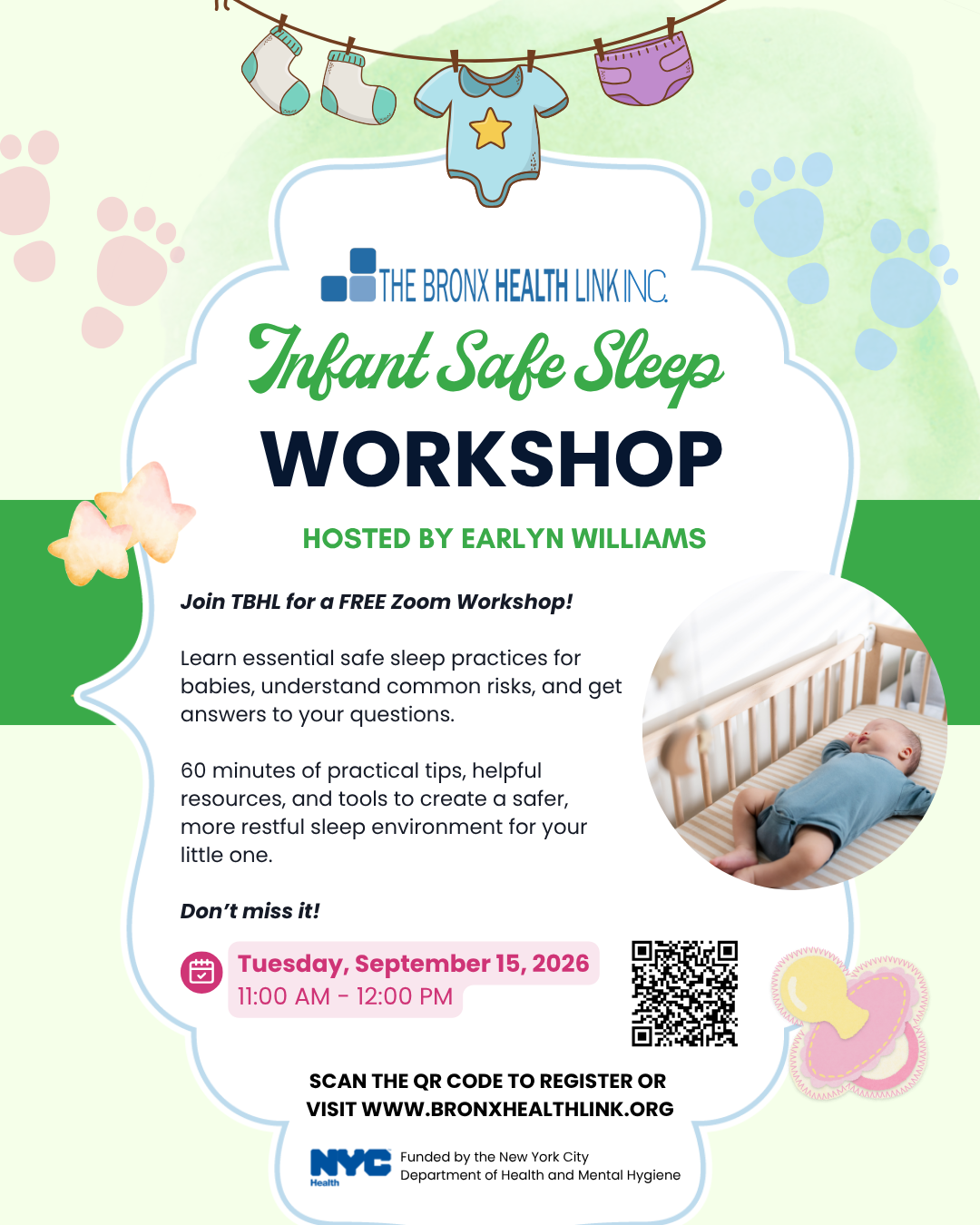 THE BRONX HEALTH LINK INC.

Infant Safe Sleep

WORKSHOP

HOSTED BY EARLYN WILLIAMS

Join TBHL for a FREE Zoom Workshop!

Learn essential safe sleep practices for babies, understand common risks, and get answers to your questions.

60 minutes of practical tips, helpful resources, and tools to create a safer, more restful sleep environment for your little one.

Don't miss it!

Tuesday, September 15, 2026
11:00 AM - 12:00 PM

SCAN THE QR CODE TO REGISTER OR VISIT WWW.BRONXHEALTHLINK.ORG

NYC Health

Funded by the New York City Department of Health and Mental Hygiene